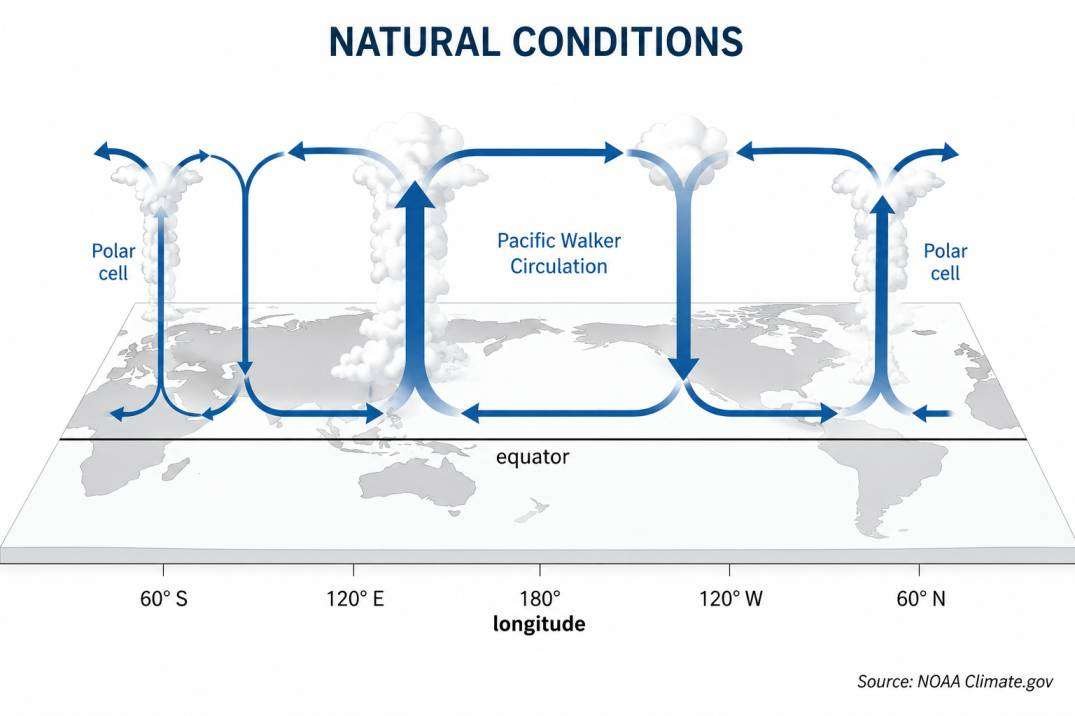 NATURAL CONDITIONS

Polar cell

Pacific Walker Circulation

Polar cell

equator

60° S

120° E

180°

120° W

60° N

longitude

Source: NOAA Climate.gov